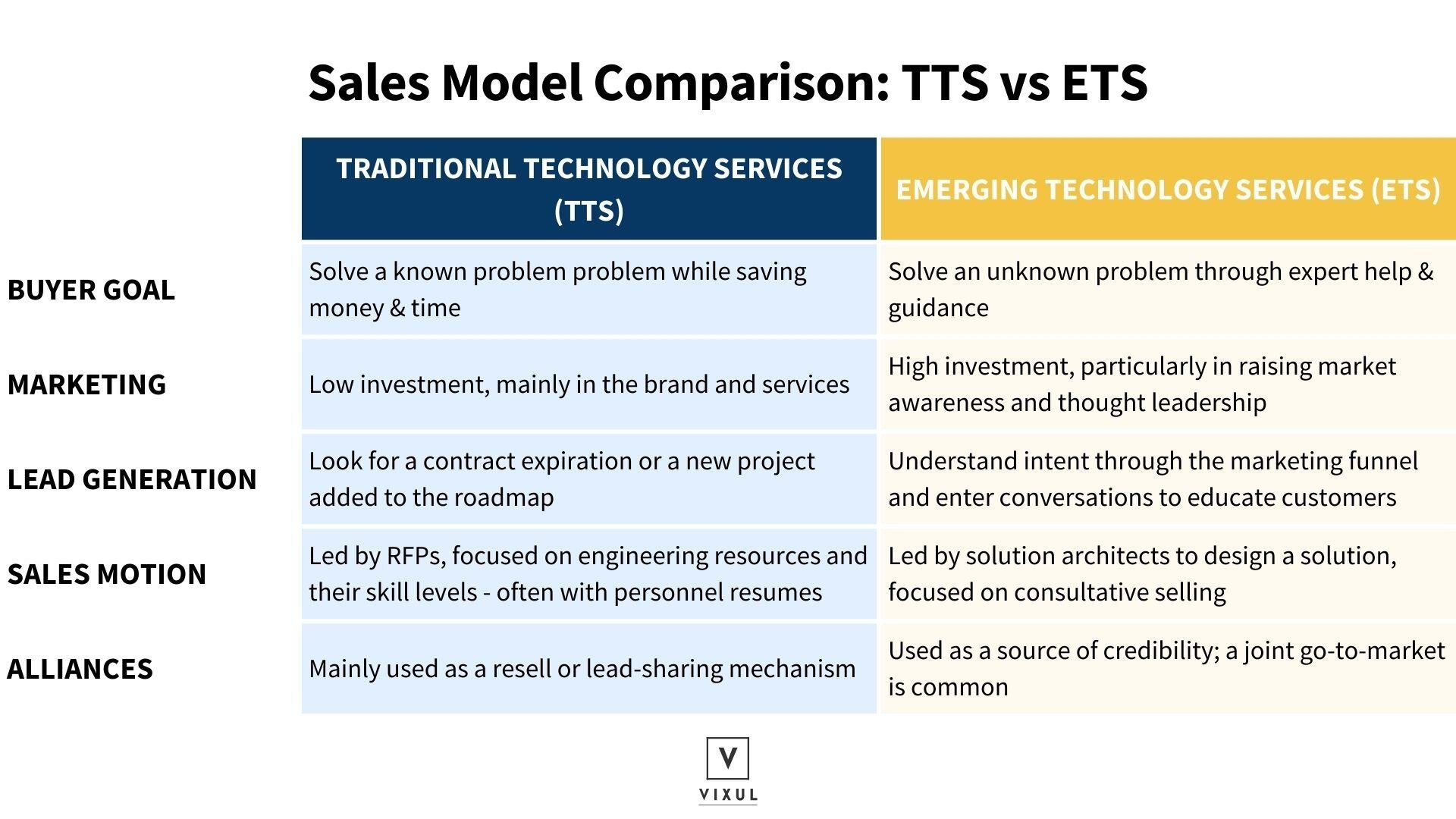 Sales Model Comparison: TTS vs ETS

|  | TRADITIONAL TECHNOLOGY SERVICES (TTS) | EMERGING TECHNOLOGY SERVICES (ETS) |
|---|---|---|
| BUYER GOAL | Solve a known problem problem while saving money & time | Solve an unknown problem through expert help & guidance |
| MARKETING | Low investment, mainly in the brand and services | High investment, particularly in raising market awareness and thought leadership |
| LEAD GENERATION | Look for a contract expiration or a new project added to the roadmap | Understand intent through the marketing funnel and enter conversations to educate customers |
| SALES MOTION | Led by RFPs, focused on engineering resources and their skill levels - often with personnel resumes | Led by solution architects to design a solution, focused on consultative selling |
| ALLIANCES | Mainly used as a resell or lead-sharing mechanism | Used as a source of credibility; a joint go-to-market is common |

V
VIXUL